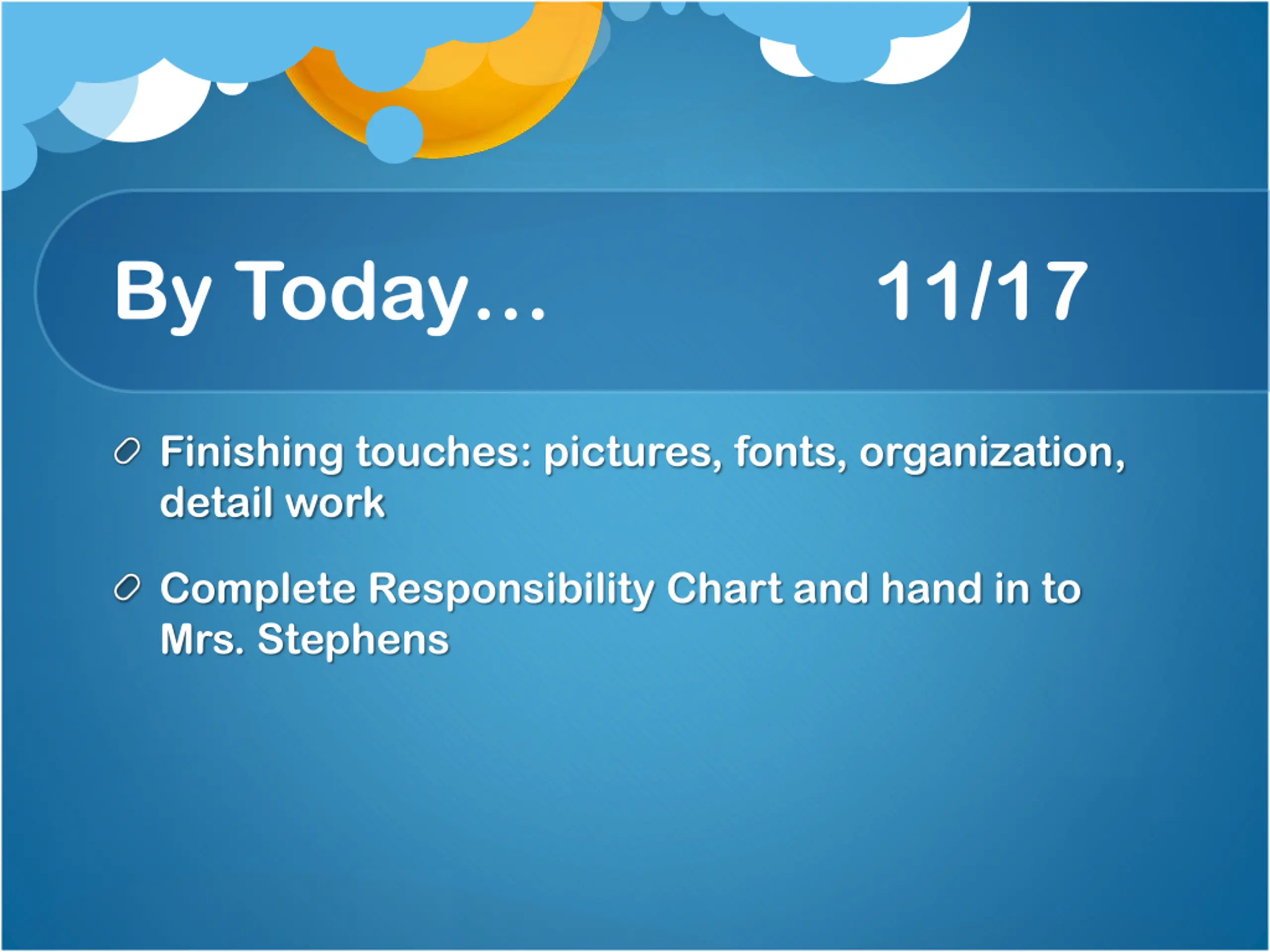 By Today… 11/17

Finishing touches: pictures, fonts, organization, detail work

Complete Responsibility Chart and hand in to Mrs. Stephens